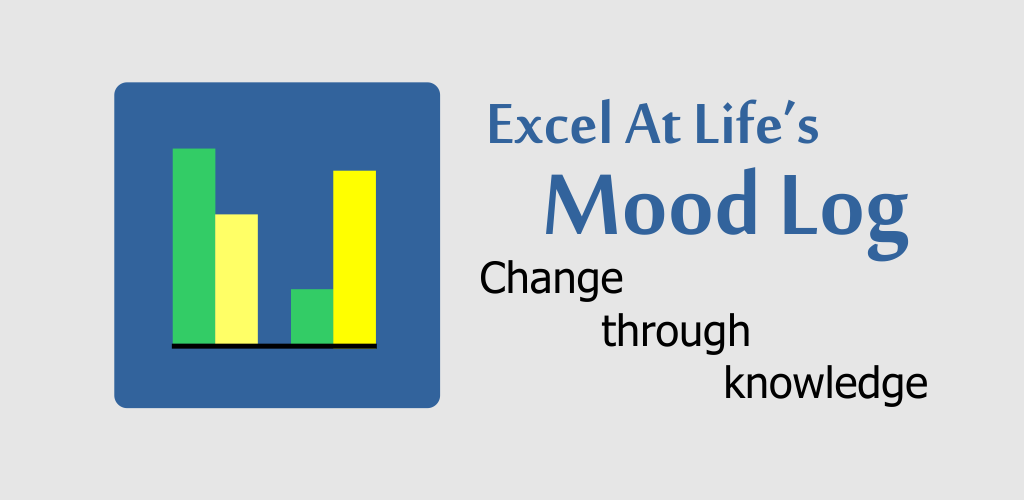 Excel At Life's
Mood Log

Change
through
knowledge